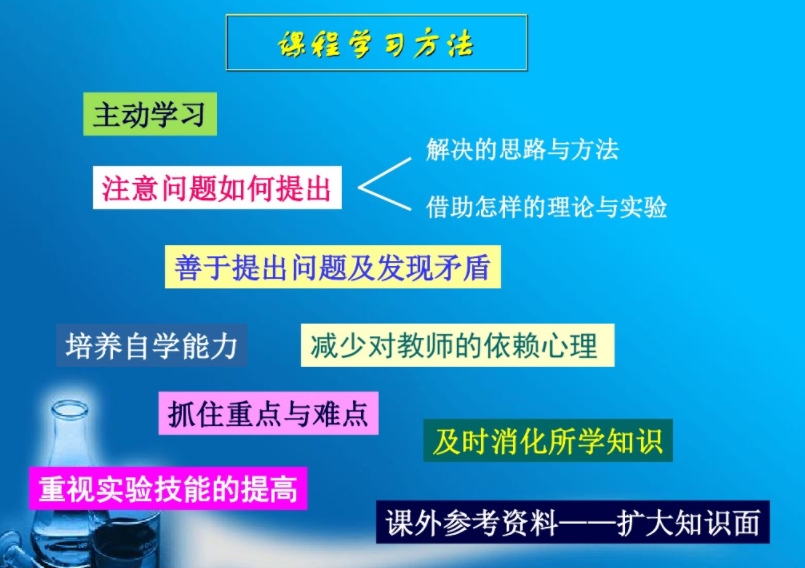 课程学习方法

主动学习

注意问题如何提出

解决的思路与方法

借助怎样的理论与实验

善于提出问题及发现矛盾

培养自学能力

减少对教师的依赖心理

抓住重点与难点

及时消化所学知识

重视实验技能的提高

课外参考资料——扩大知识面